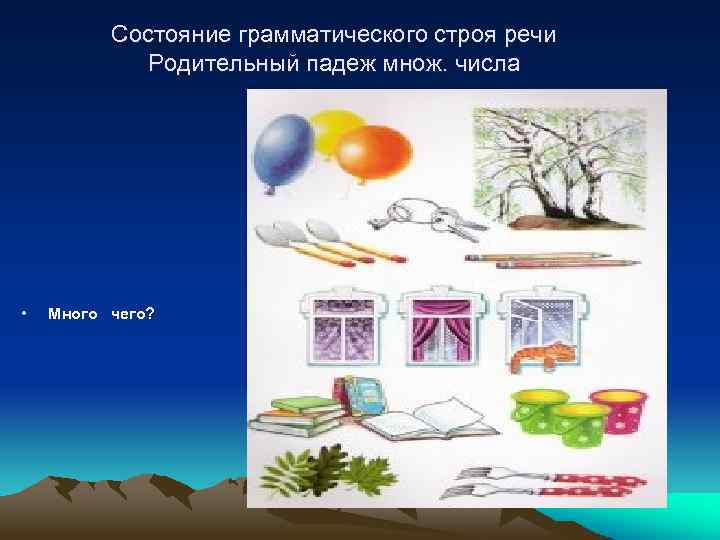 Состояние грамматического строя речи
Родительный падеж множ. числа

• Много чего?